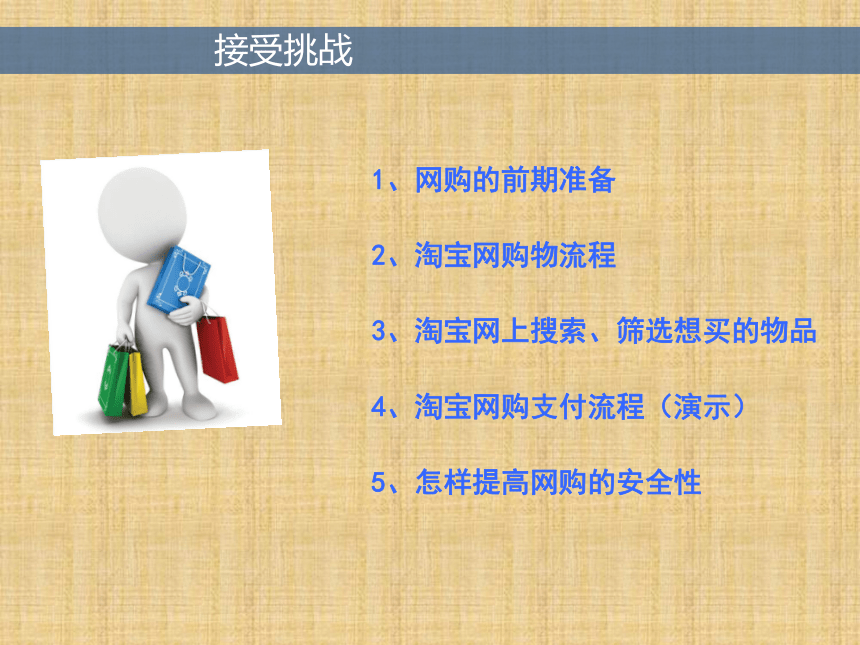 接受挑战

1、网购的前期准备

2、淘宝网购物流程

3、淘宝网上搜索、筛选想买的物品

4、淘宝网购支付流程（演示）

5、怎样提高网购的安全性